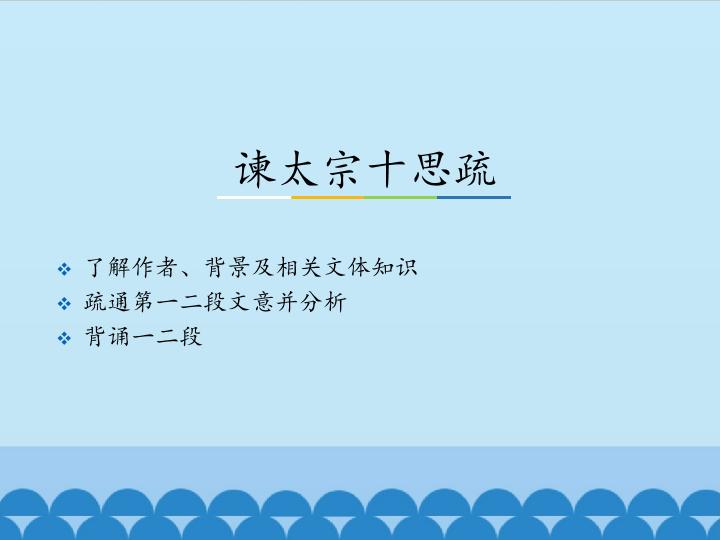 谏太宗十思疏

• 了解作者、背景及相关文体知识
• 疏通第一二段文意并分析
• 背诵一二段